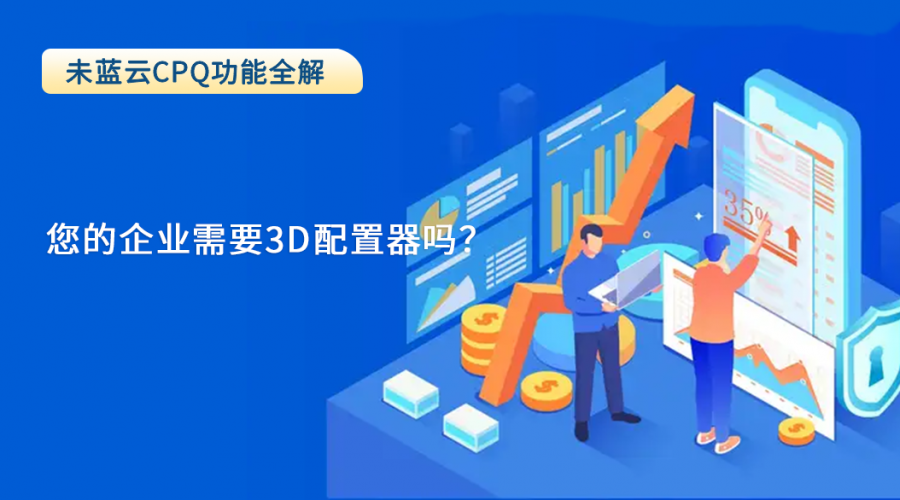 未蓝云CPQ功能全解

您的企业需要3D配置器吗?

35%